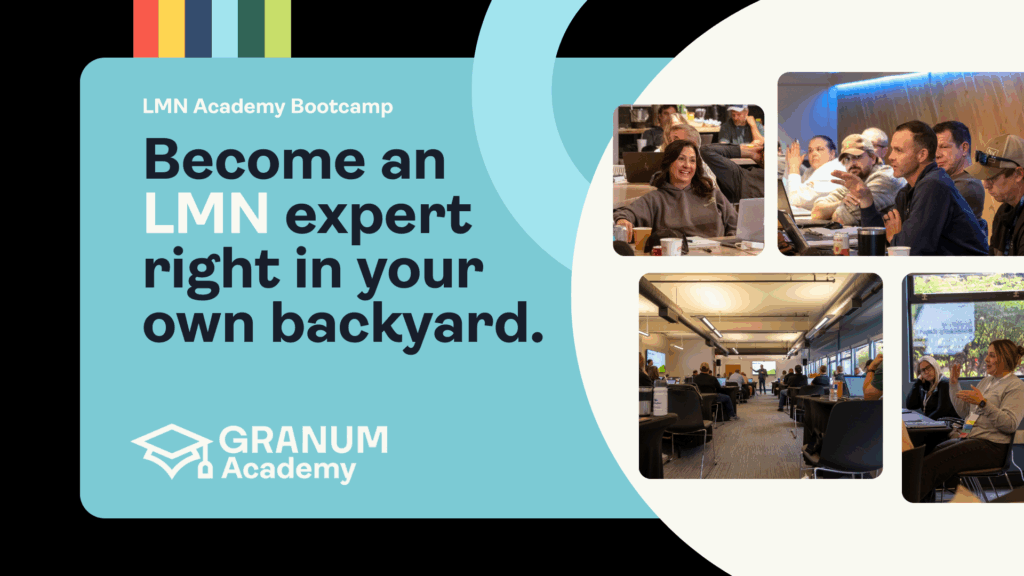 LMN Academy Bootcamp

Become an LMN expert right in your own backyard.

GRANUM
Academy